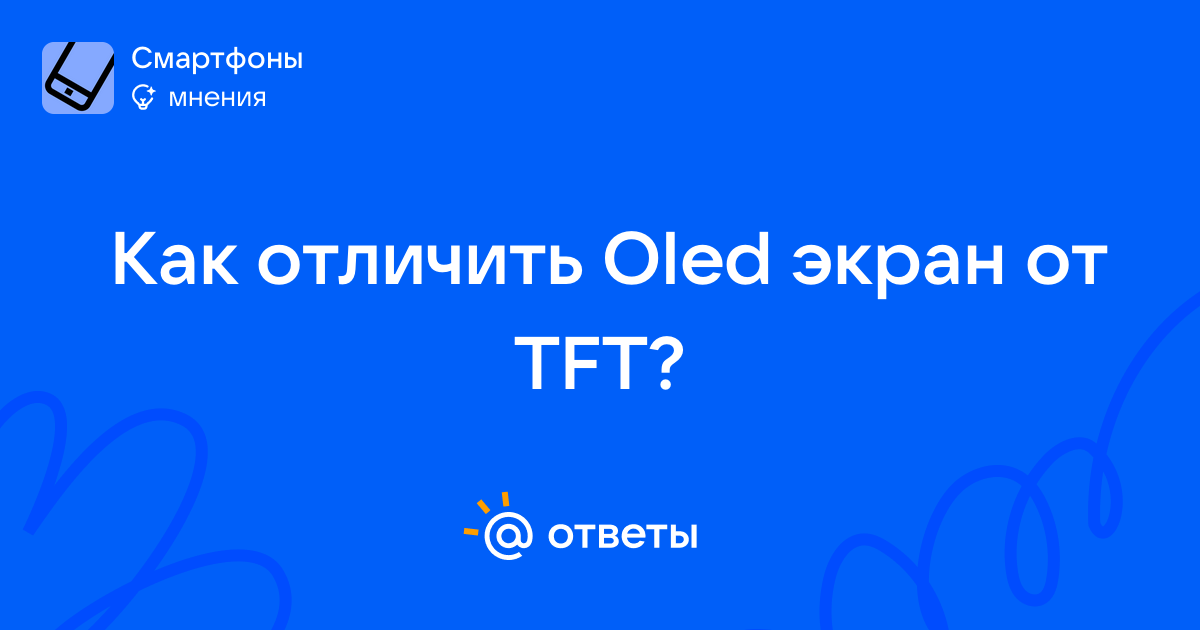 Смартфоны
мнения

Как отличить Oled экран от TFT?

@ ответы